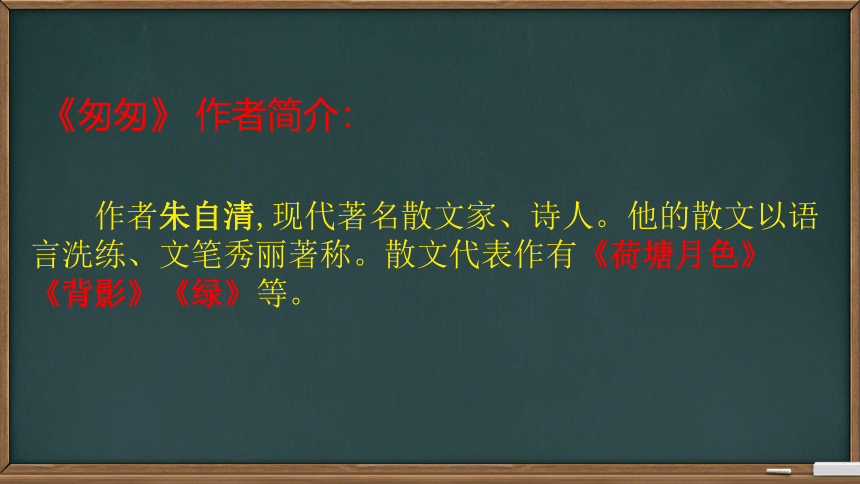 《匆匆》 作者简介:

作者朱自清, 现代著名散文家、诗人。他的散文以语言洗练、文笔秀丽著称。散文代表作有《荷塘月色》《背影》《绿》等。